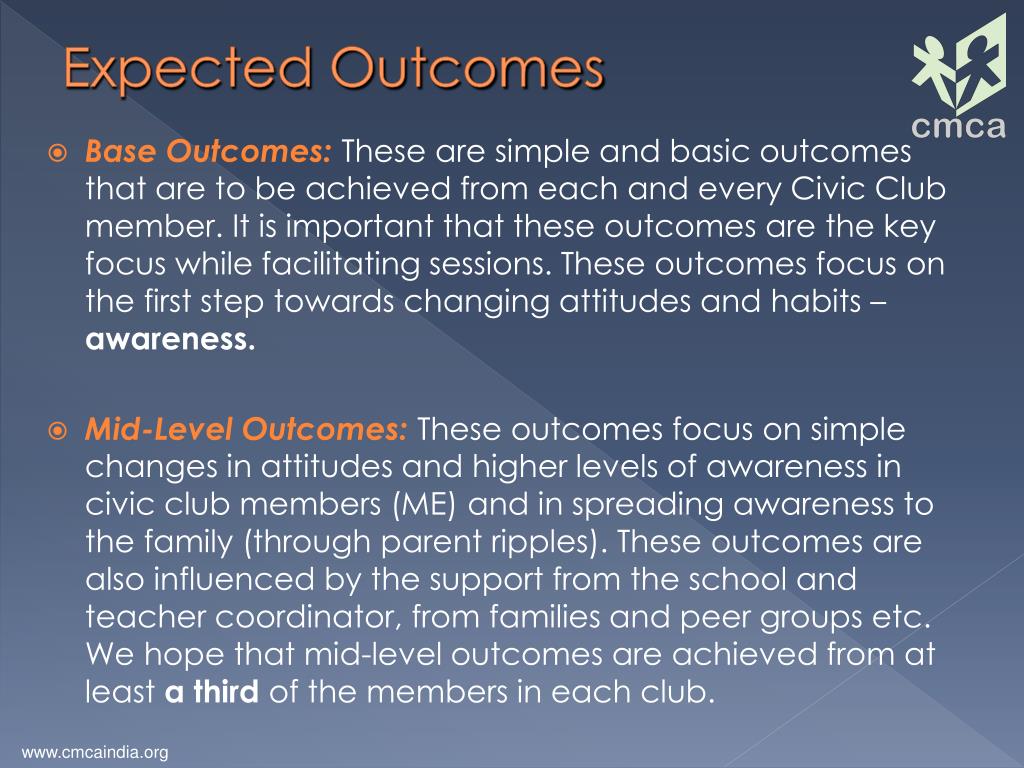 Expected Outcomes

cmca

Base Outcomes: These are simple and basic outcomes that are to be achieved from each and every Civic Club member. It is important that these outcomes are the key focus while facilitating sessions. These outcomes focus on the first step towards changing attitudes and habits – awareness.

Mid-Level Outcomes: These outcomes focus on simple changes in attitudes and higher levels of awareness in civic club members (ME) and in spreading awareness to the family (through parent ripples). These outcomes are also influenced by the support from the school and teacher coordinator, from families and peer groups etc. We hope that mid-level outcomes are achieved from at least a third of the members in each club.

www.cmcaindia.org